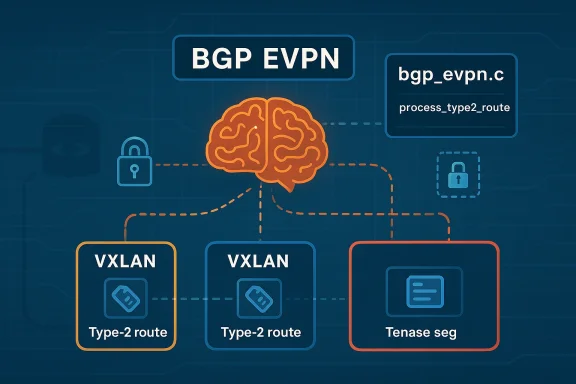 BGP EVPN

bgp_evpn.c
process_type2_route

VXLAN
Type-2 route

VXLAN
Type-2 route

Tenase seg